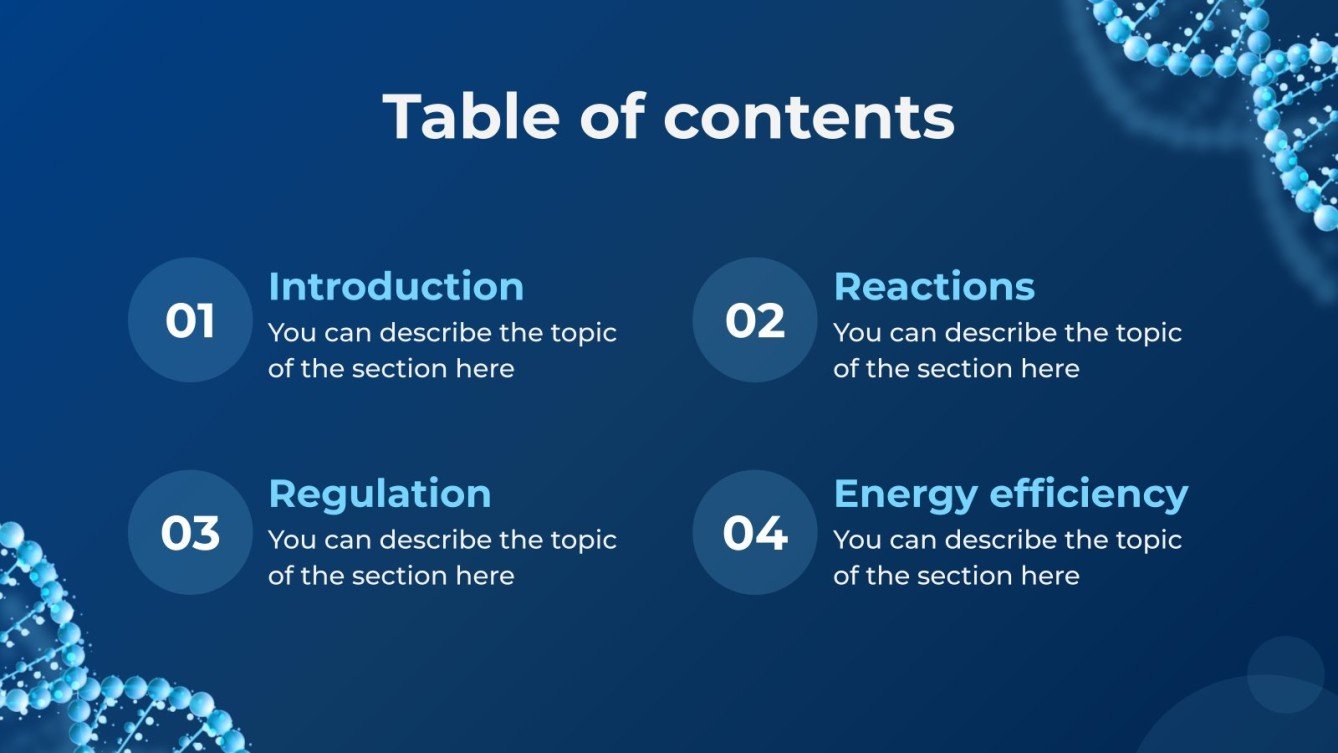 Table of contents

01
Introduction
You can describe the topic of the section here

02
Reactions
You can describe the topic of the section here

03
Regulation
You can describe the topic of the section here

04
Energy efficiency
You can describe the topic of the section here